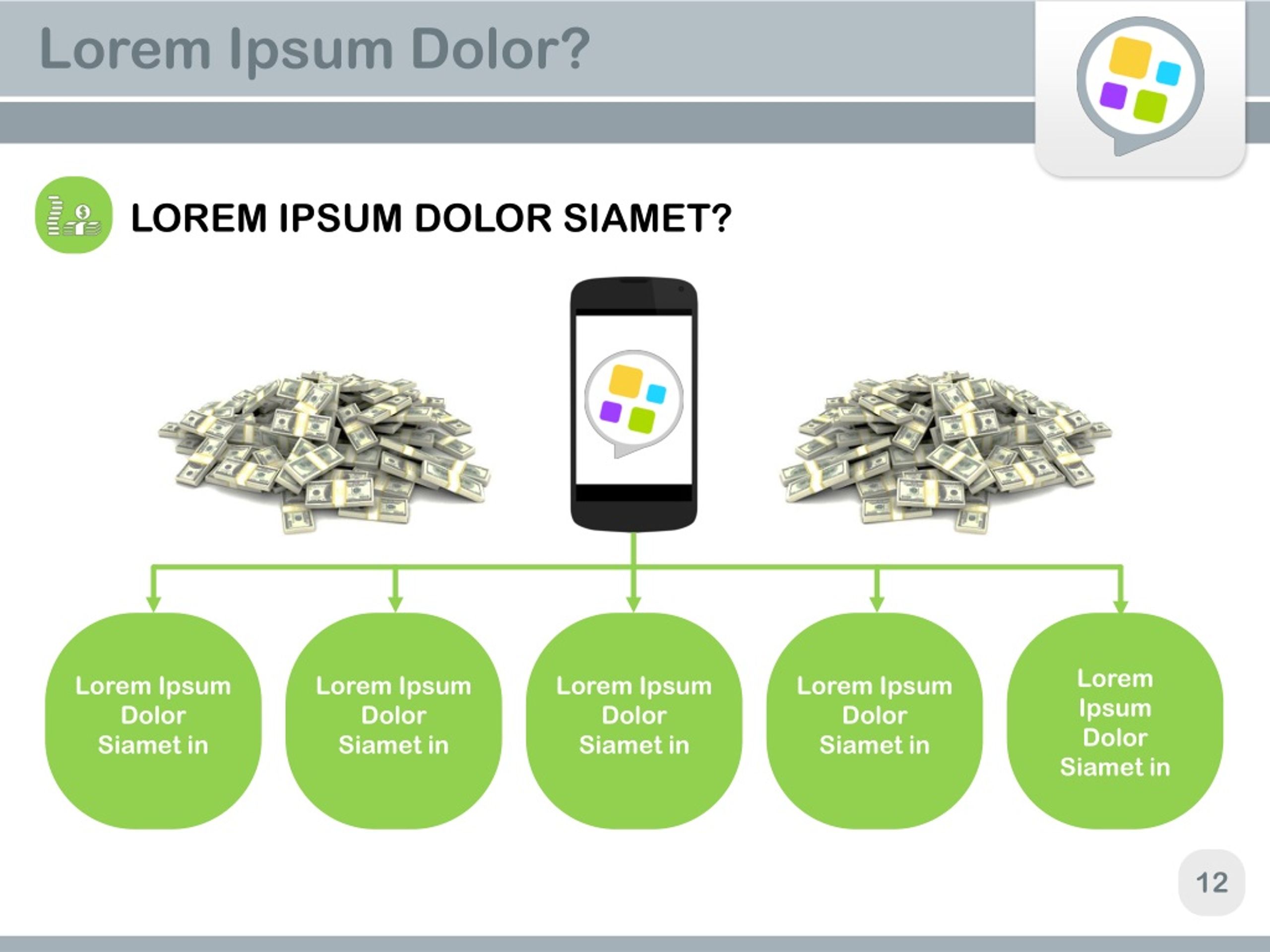 Lorem Ipsum Dolor?

LOREM IPSUM DOLOR SIAMET?

Lorem Ipsum Dolor Siamet in

Lorem Ipsum Dolor Siamet in

Lorem Ipsum Dolor Siamet in

Lorem Ipsum Dolor Siamet in

Lorem Ipsum Dolor Siamet in

12